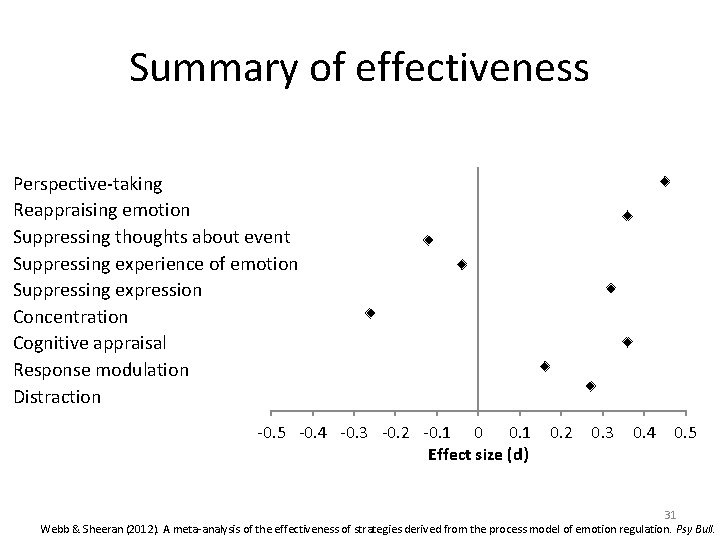 Summary of effectiveness

Perspective-taking
Reappraising emotion
Suppressing thoughts about event
Suppressing experience of emotion
Suppressing expression
Concentration
Cognitive appraisal
Response modulation
Distraction

-0.5 -0.4 -0.3 -0.2 -0.1 0 0.1 0.2 0.3 0.4 0.5
Effect size (d)

31

Webb & Sheeran (2012). A meta-analysis of the effectiveness of strategies derived from the process model of emotion regulation. Psy Bull.